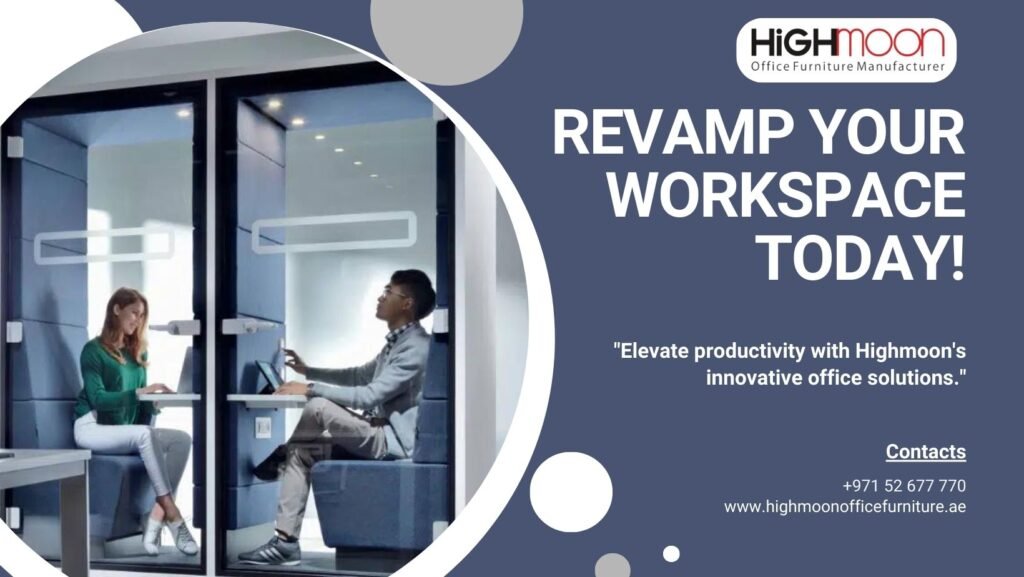 HiGHMOON
Office Furniture Manufacturer

REVAMP YOUR WORKSPACE TODAY!

"Elevate productivity with Highmoon's innovative office solutions."

Contacts

+971 52 677 770
www.highmoonofficefurniture.ae